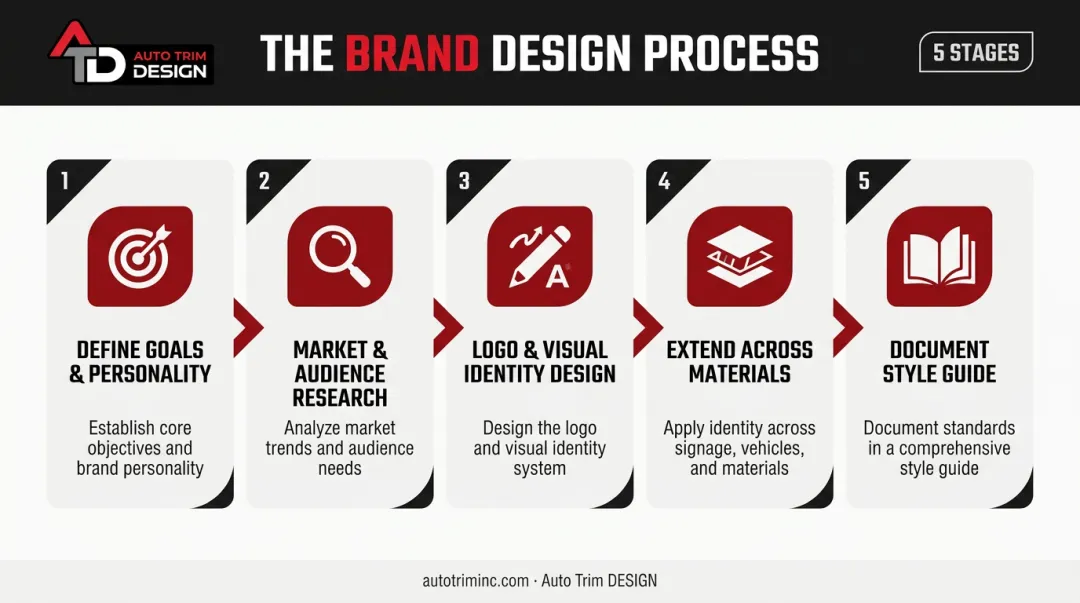 ATD AUTO TRIM DESIGN

THE BRAND DESIGN PROCESS

5 STAGES

1

DEFINE GOALS & PERSONALITY

Establish core objectives and brand personality

2

MARKET & AUDIENCE RESEARCH

Analyze market trends and audience needs

3

LOGO & VISUAL IDENTITY DESIGN

Design the logo and visual identity system

4

EXTEND ACROSS MATERIALS

Apply identity across signage, vehicles, and materials

5

DOCUMENT STYLE GUIDE

Document standards in a comprehensive style guide

autotriminc.com · Auto Trim DESIGN